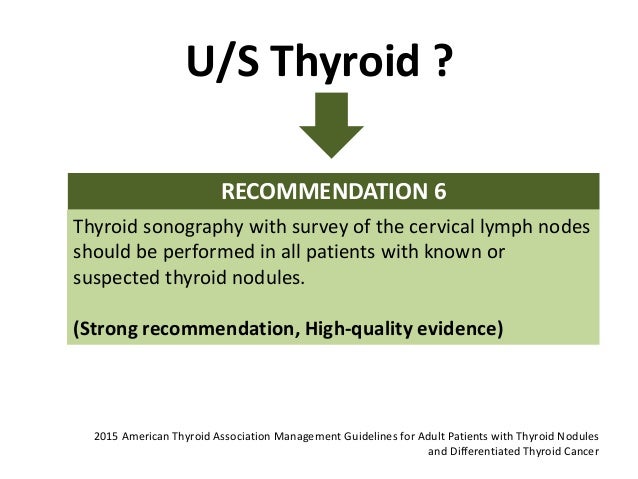 U/S Thyroid ?

RECOMMENDATION 6

Thyroid sonography with survey of the cervical lymph nodes should be performed in all patients with known or suspected thyroid nodules.

(Strong recommendation, High-quality evidence)

2015 American Thyroid Association Management Guidelines for Adult Patients with Thyroid Nodules and Differentiated Thyroid Cancer